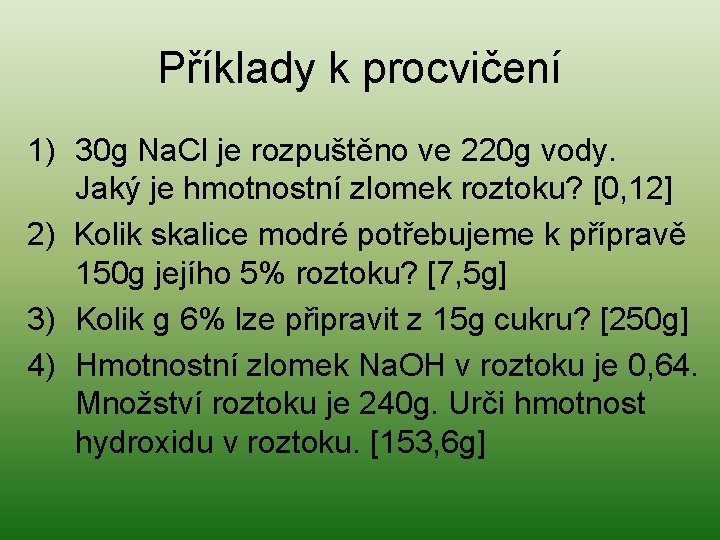 Příklady k procvičení

1) 30g NaCl je rozpuštěno ve 220g vody. Jaký je hmotnostní zlomek roztoku? [0,12]

2) Kolik skalice modré potřebujeme k přípravě 150g jejího 5% roztoku? [7,5g]

3) Kolik g 6% lze připravit z 15g cukru? [250g]

4) Hmotnostní zlomek NaOH v roztoku je 0,64. Množství roztoku je 240g. Urči hmotnost hydroxidu v roztoku. [153,6g]